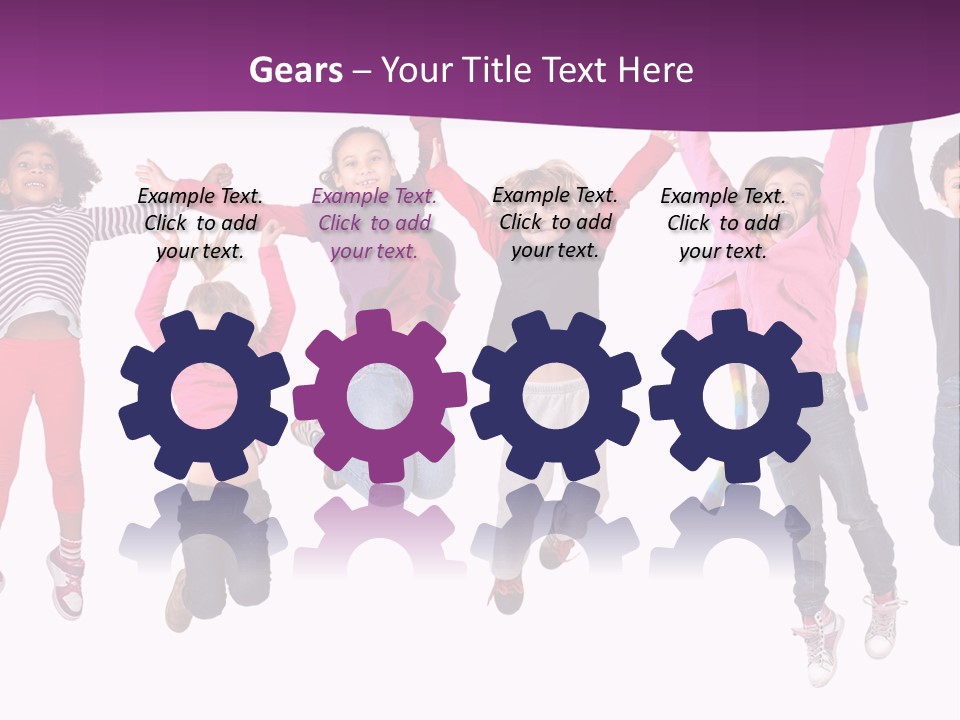 Gears – Your Title Text Here

Example Text. Click to add your text.

Example Text. Click to add your text.

Example Text. Click to add your text.

Example Text. Click to add your text.